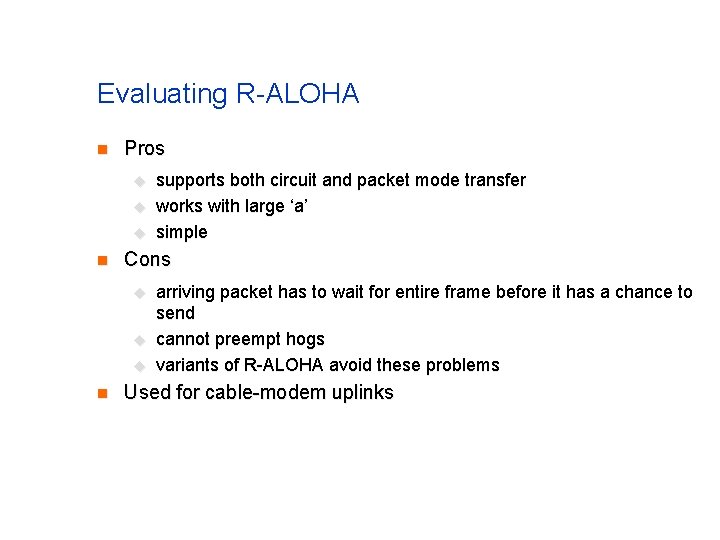 Evaluating R-ALOHA

Pros

supports both circuit and packet mode transfer

works with large ‘a’

simple

Cons

arriving packet has to wait for entire frame before it has a chance to send

cannot preempt hogs

variants of R-ALOHA avoid these problems

Used for cable-modem uplinks